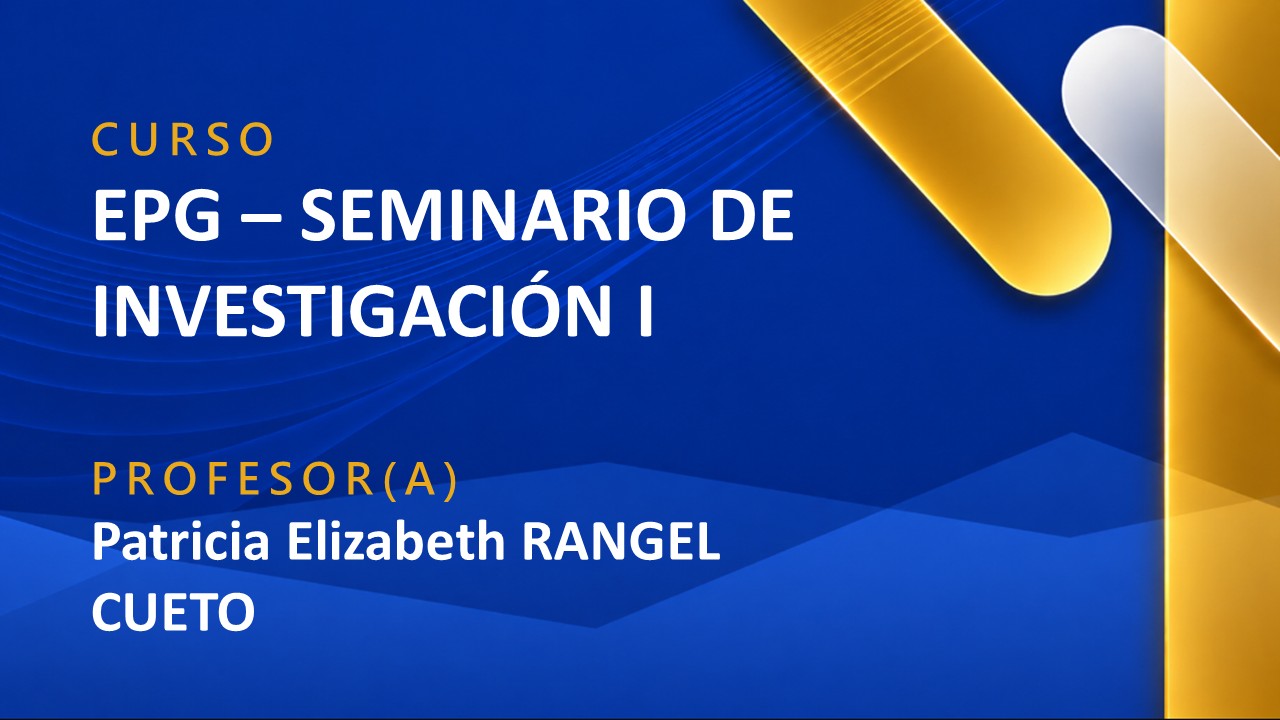 CURSO
EPG – SEMINARIO DE INVESTIGACIÓN I

PROFESOR(A)
Patricia Elizabeth RANGEL CUETO